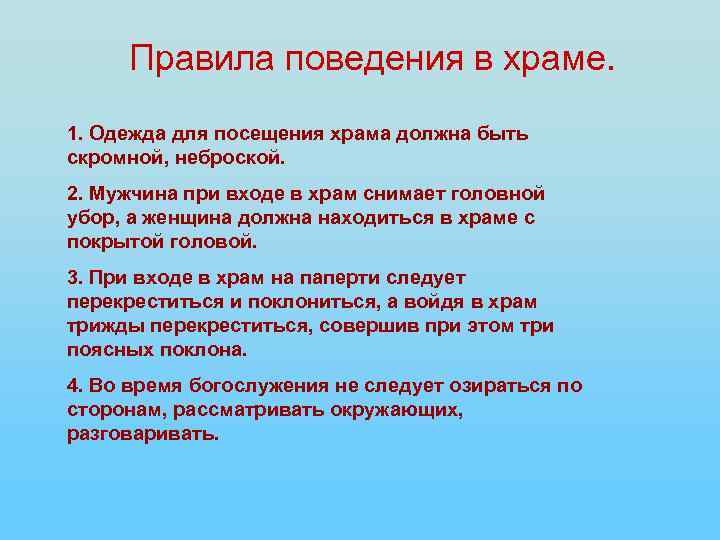 Правила поведения в храме.

1. Одежда для посещения храма должна быть скромной, неброской.

2. Мужчина при входе в храм снимает головной убор, а женщина должна находиться в храме с покрытой головой.

3. При входе в храм на паперти следует перекреститься и поклониться, а войдя в храм трижды перекреститься, совершив при этом три поясных поклона.

4. Во время богослужения не следует озираться по сторонам, рассматривать окружающих, разговаривать.